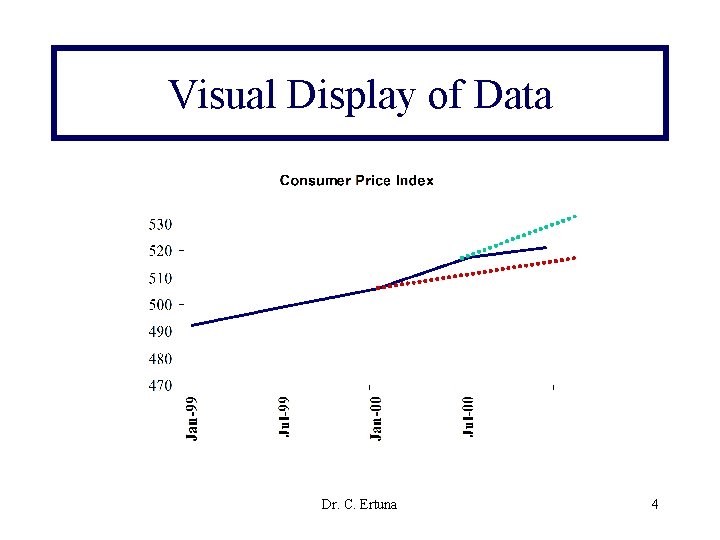 Visual Display of Data

Consumer Price Index

530
520
510
500
490
480
470

Jan-99
Jul-99
Jan-00
Jul-00

Dr. C. Ertuna

4